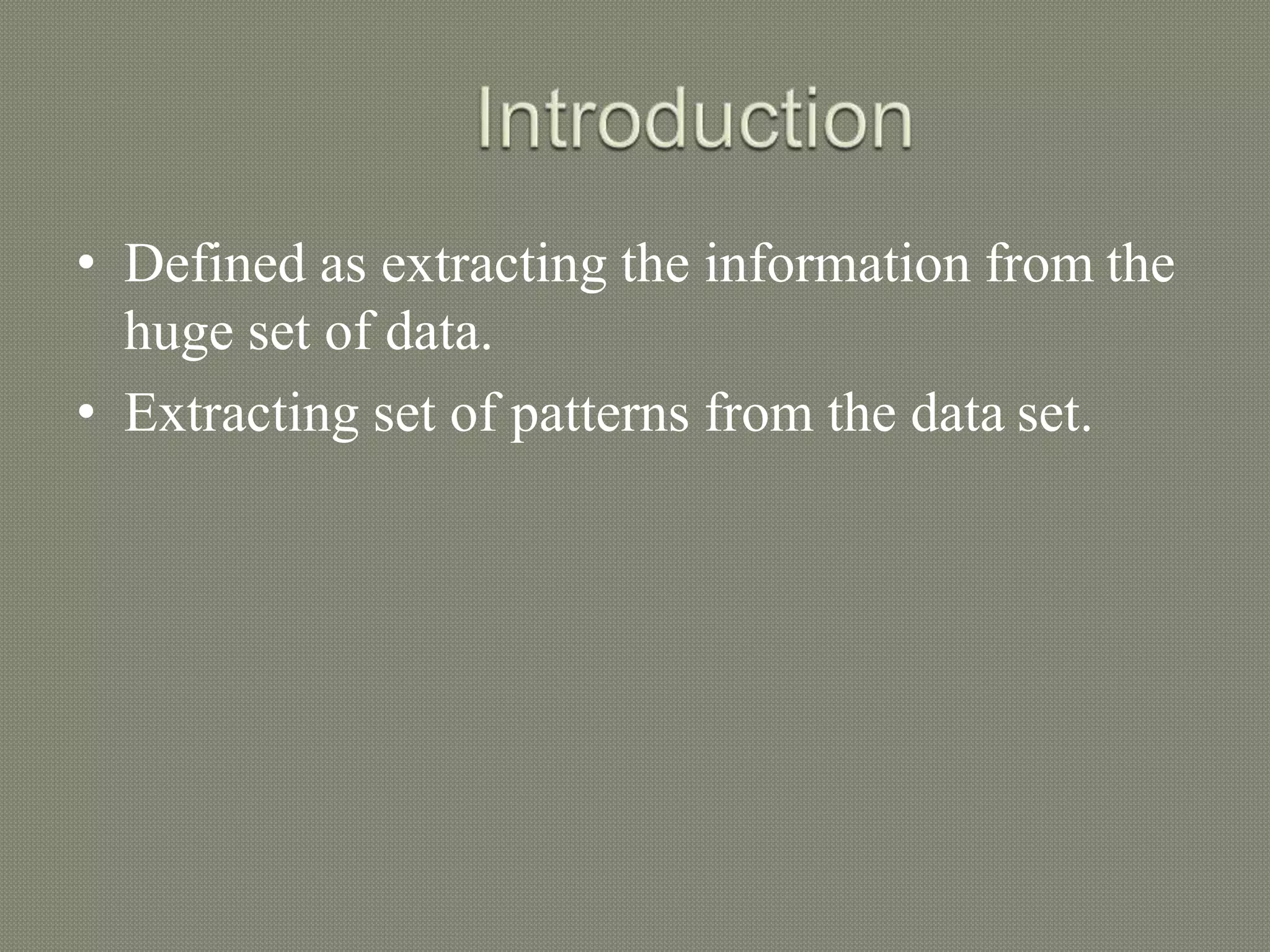 Introduction

• Defined as extracting the information from the huge set of data.
• Extracting set of patterns from the data set.